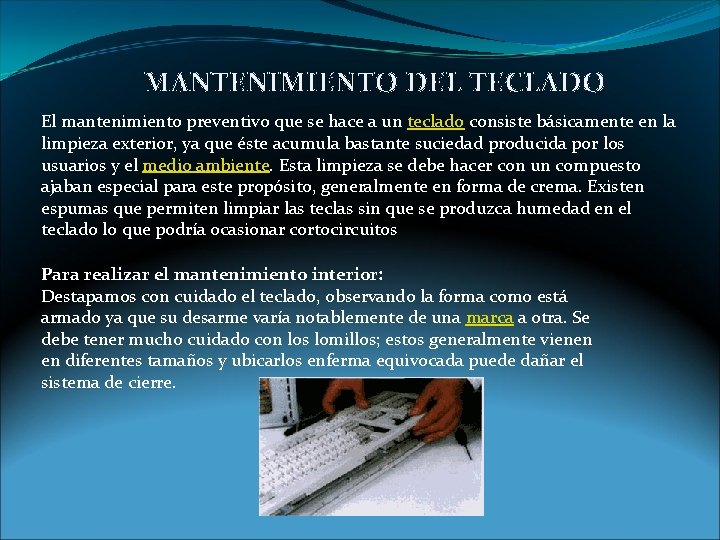 MANTENIMIENTO DEL TECLADO

El mantenimiento preventivo que se hace a un teclado consiste básicamente en la limpieza exterior, ya que éste acumula bastante suciedad producida por los usuarios y el medio ambiente. Esta limpieza se debe hacer con un compuesto ajaban especial para este propósito, generalmente en forma de crema. Existen espumas que permiten limpiar las teclas sin que se produzca humedad en el teclado lo que podría ocasionar cortocircuitos

Para realizar el mantenimiento interior:
Destapamos con cuidado el teclado, observando la forma como está armado ya que su desarme varía notablemente de una marca a otra. Se debe tener mucho cuidado con los lomillos; estos generalmente vienen en diferentes tamaños y ubicarlos enferma equivocada puede dañar el sistema de cierre.